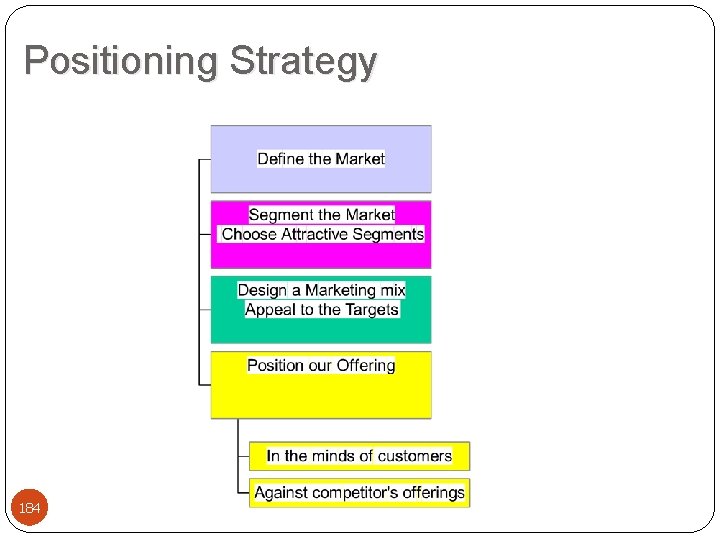 Positioning Strategy

Define the Market

Segment the Market
Choose Attractive Segments

Design a Marketing mix
Appeal to the Targets

Position our Offering

In the minds of customers

Against competitor's offerings

184